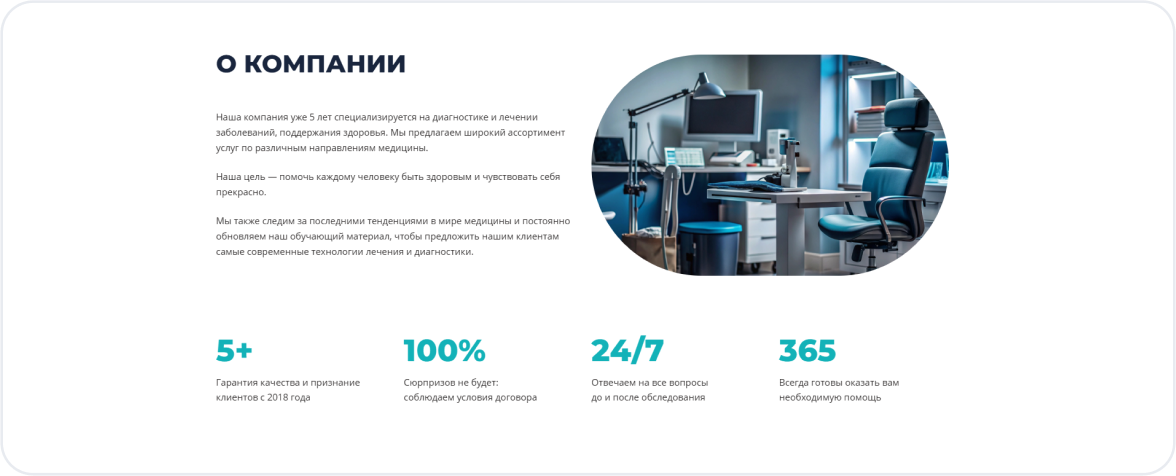 О КОМПАНИИ

Наша компания уже 5 лет специализируется на диагностике и лечении заболеваний, поддержания здоровья. Мы предлагаем широкий ассортимент услуг по различным направлениям медицины.

Наша цель — помочь каждому человеку быть здоровым и чувствовать себя прекрасно.

Мы также следим за последними тенденциями в мире медицины и постоянно обновляем наш обучающий материал, чтобы предложить нашим клиентам самые современные технологии лечения и диагностики.

5+

Гарантия качества и признание клиентов с 2018 года

100%

Сюрпризов не будет: соблюдаем условия договора

24/7

Отвечаем на все вопросы до и после обследования

365

Всегда готовы оказать вам необходимую помощь